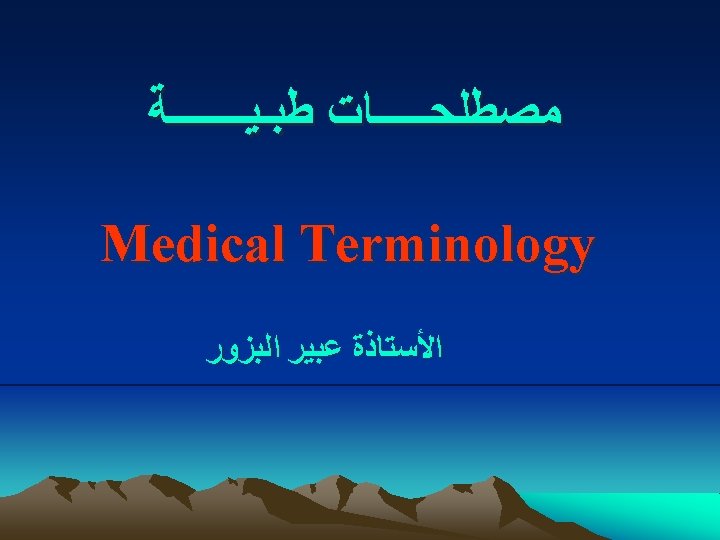 مصطلحـــات طبيـــة

Medical Terminology

الأستاذة عبير البزور